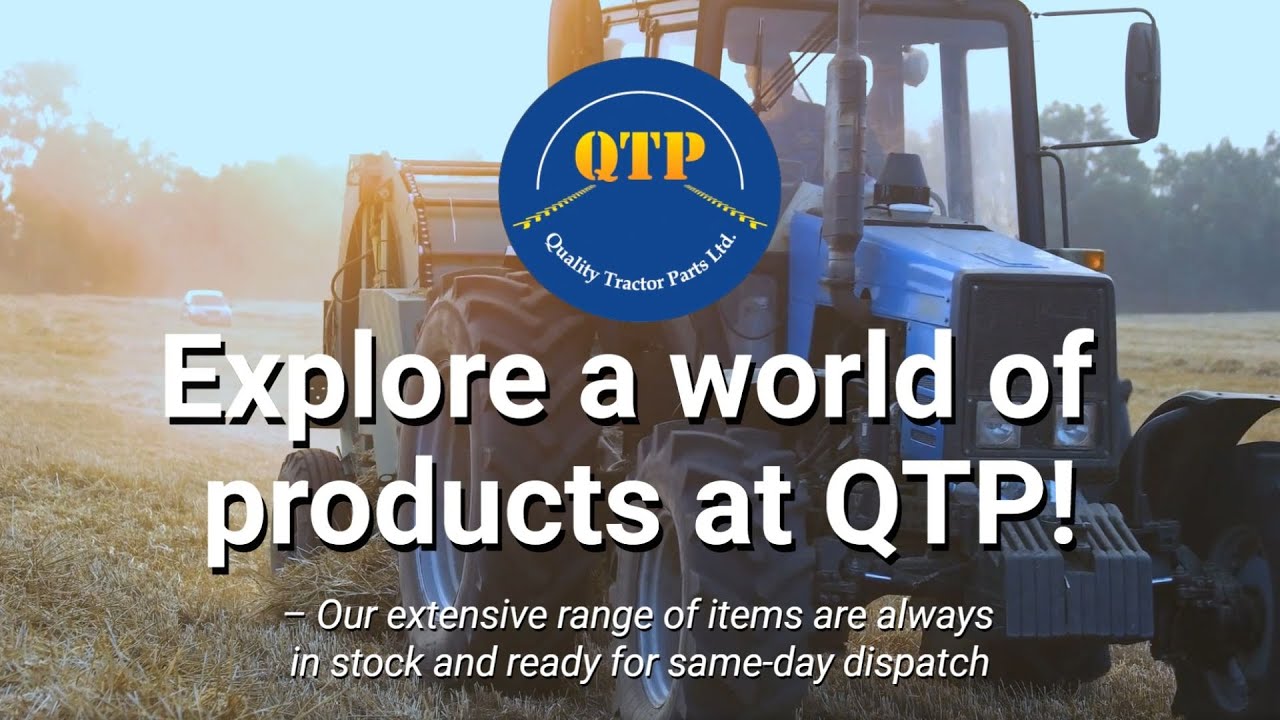 QTP

Quality Tractor Parts Ltd.

Explore a world of products at QTP!

– Our extensive range of items are always in stock and ready for same-day dispatch